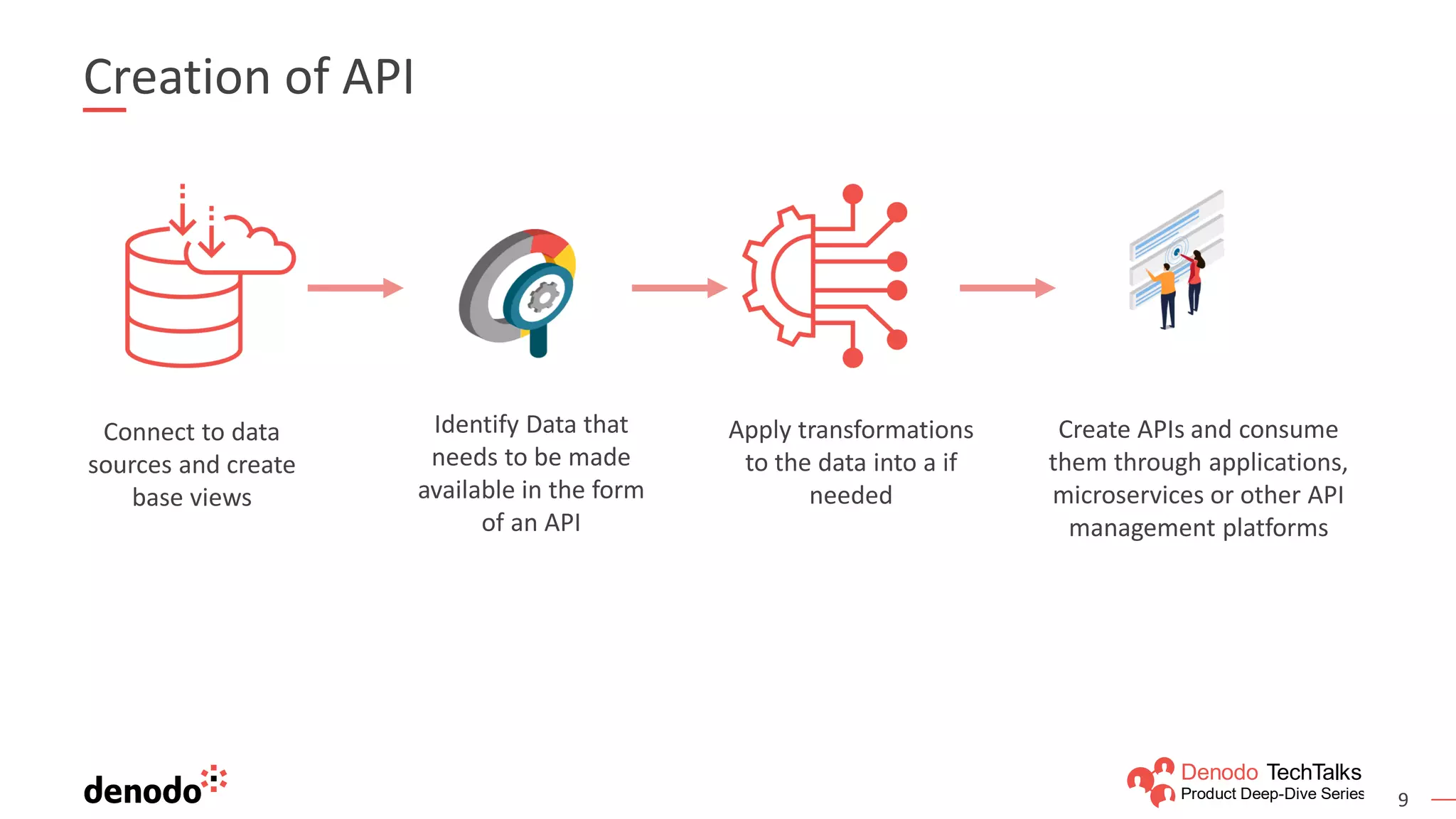 Creation of API

Connect to data sources and create base views

Identify Data that needs to be made available in the form of an API

Apply transformations to the data into a if needed

Create APIs and consume them through applications, microservices or other API management platforms

denodo

Denodo TechTalks
Product Deep-Dive Series

9